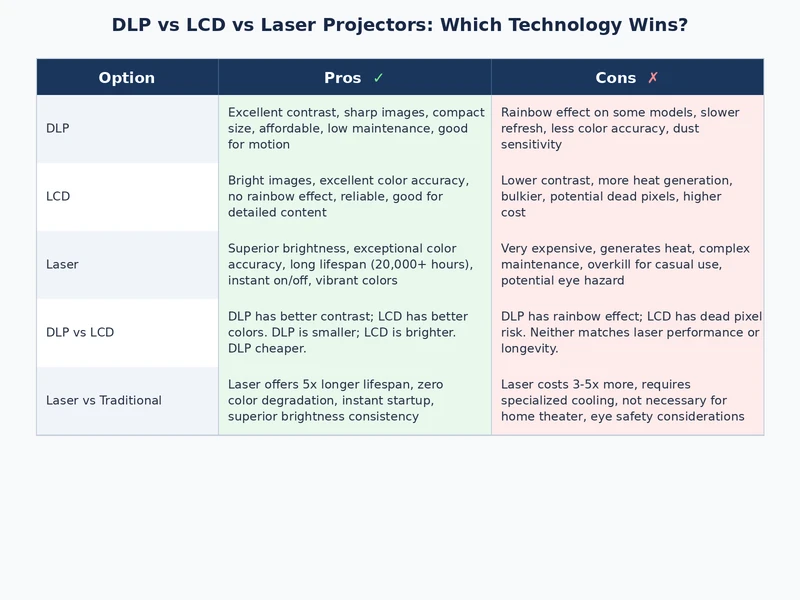 DLP vs LCD vs Laser Projectors: Which Technology Wins?

| Option | Pros ✓ | Cons ✗ |
|---|---|---|
| DLP | Excellent contrast, sharp images, compact size, affordable, low maintenance, good for motion | Rainbow effect on some models, slower refresh, less color accuracy, dust sensitivity |
| LCD | Bright images, excellent color accuracy, no rainbow effect, reliable, good for detailed content | Lower contrast, more heat generation, bulkier, potential dead pixels, higher cost |
| Laser | Superior brightness, exceptional color accuracy, long lifespan (20,000+ hours), instant on/off, vibrant colors | Very expensive, generates heat, complex maintenance, overkill for casual use, potential eye hazard |
| DLP vs LCD | DLP has better contrast; LCD has better colors. DLP is smaller; LCD is brighter. DLP cheaper. | DLP has rainbow effect; LCD has dead pixel risk. Neither matches laser performance or longevity. |
| Laser vs Traditional | Laser offers 5x longer lifespan, zero color degradation, instant startup, superior brightness consistency | Laser costs 3-5x more, requires specialized cooling, not necessary for home theater, eye safety considerations |